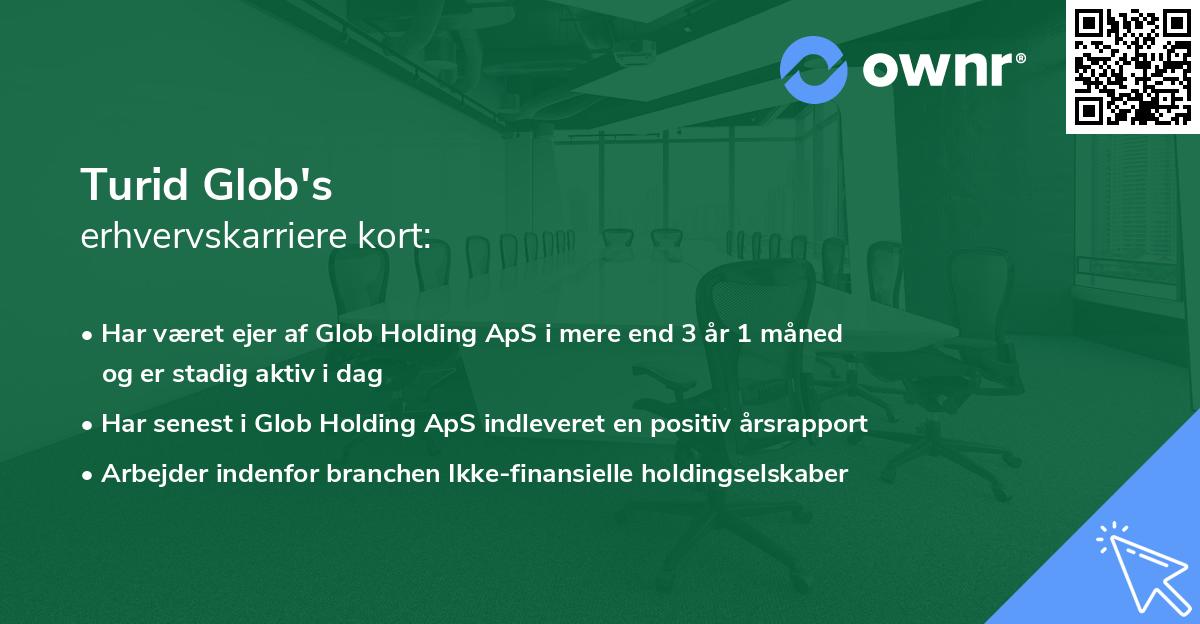 ownr®

Turid Glob's
erhvervskarriere kort:

• Har været ejer af Glob Holding ApS i mere end 3 år 1 måned og er stadig aktiv i dag
• Har senest i Glob Holding ApS indleveret en positiv årsrapport
• Arbejder indenfor branchen Ikke-finansielle holdingselskaber